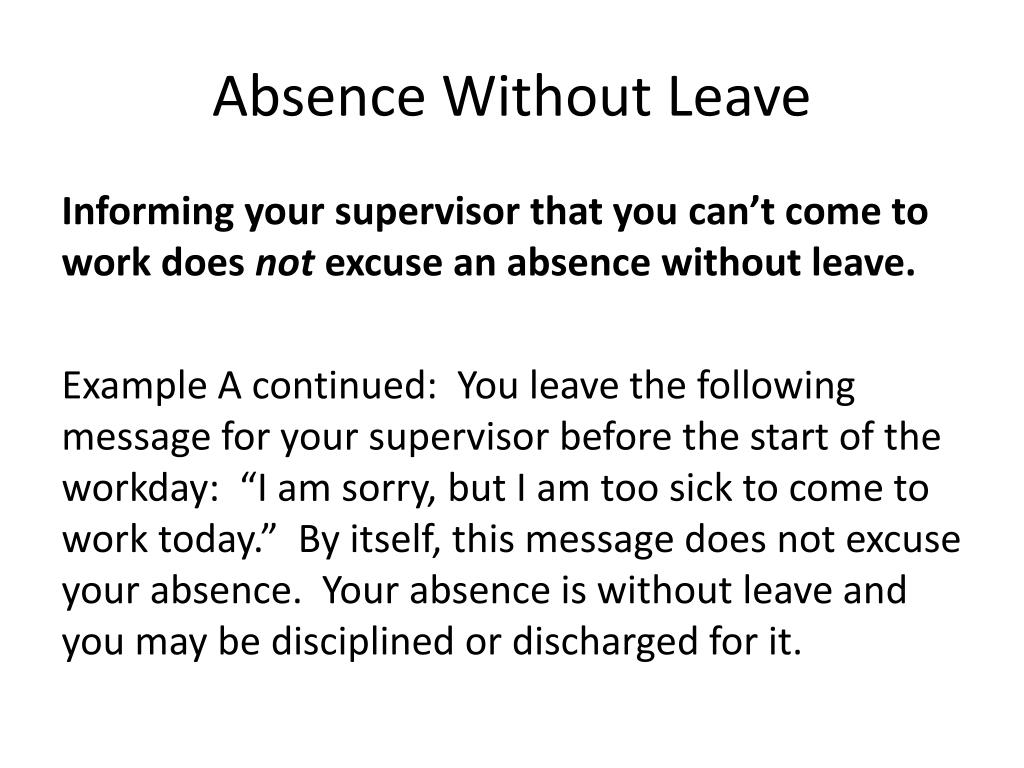 Absence Without Leave

Informing your supervisor that you can’t come to work does not excuse an absence without leave.

Example A continued:  You leave the following message for your supervisor before the start of the workday:  “I am sorry, but I am too sick to come to work today.”  By itself, this message does not excuse your absence.  Your absence is without leave and you may be disciplined or discharged for it.